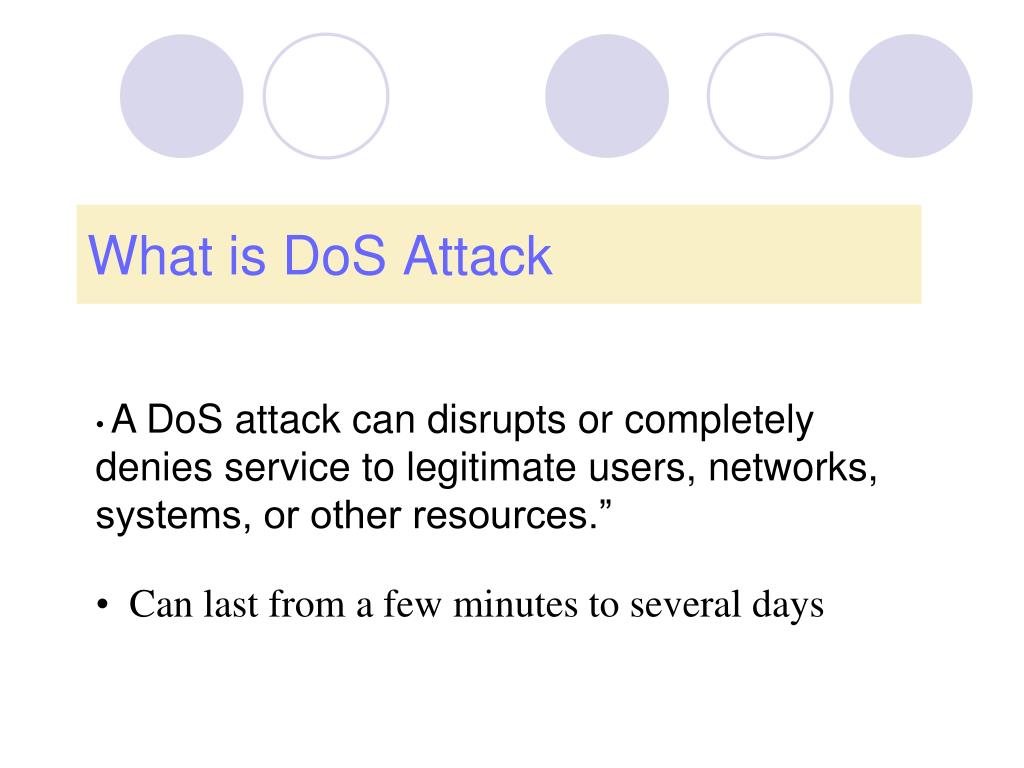 What is DoS Attack

• A DoS attack can disrupts or completely denies service to legitimate users, networks, systems, or other resources.”

• Can last from a few minutes to several days